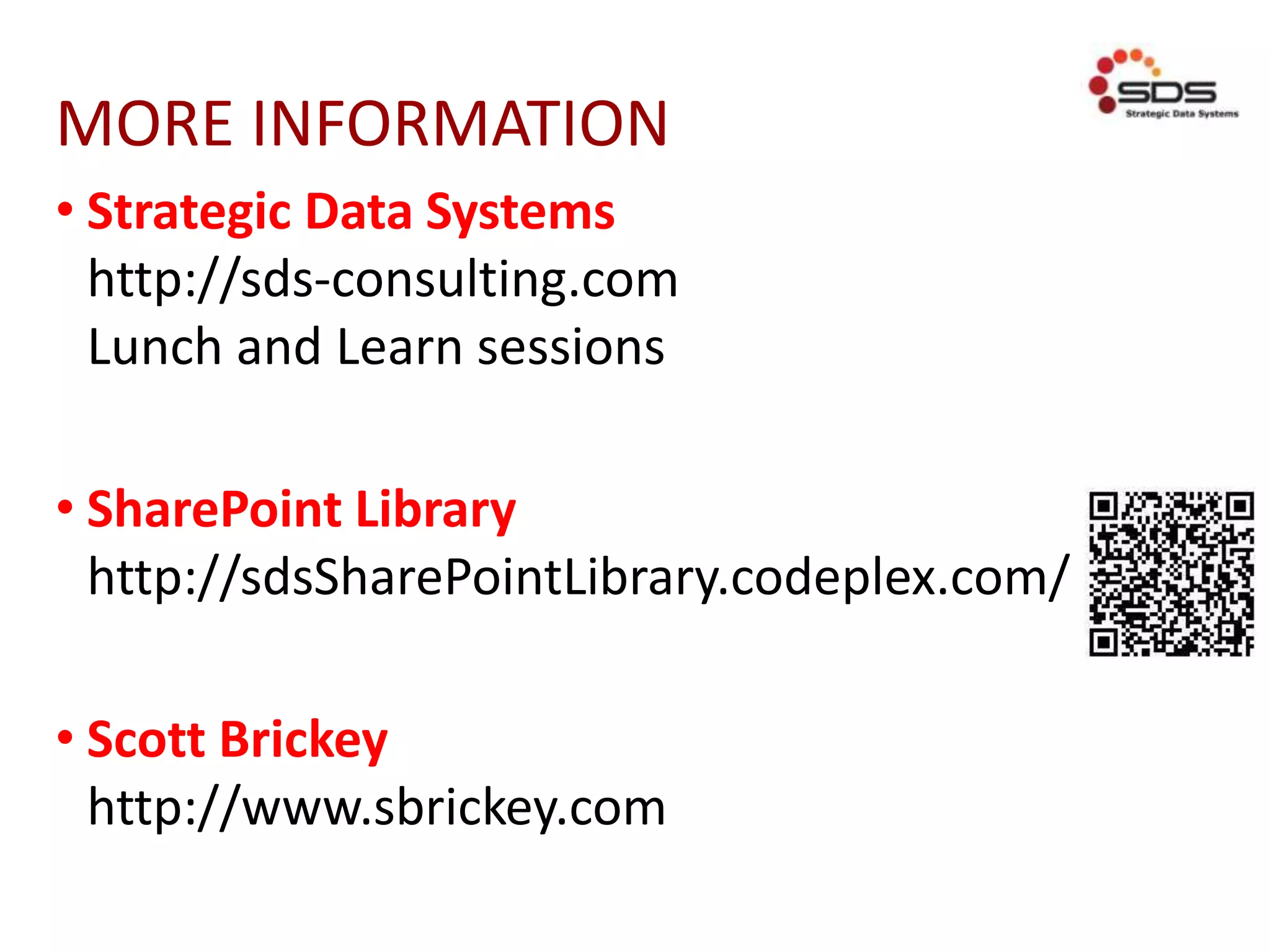 SDS
Strategic Data Systems

MORE INFORMATION

• Strategic Data Systems
http://sds-consulting.com
Lunch and Learn sessions

• SharePoint Library
http://sdsSharePointLibrary.codeplex.com/

• Scott Brickey
http://www.sbrickey.com